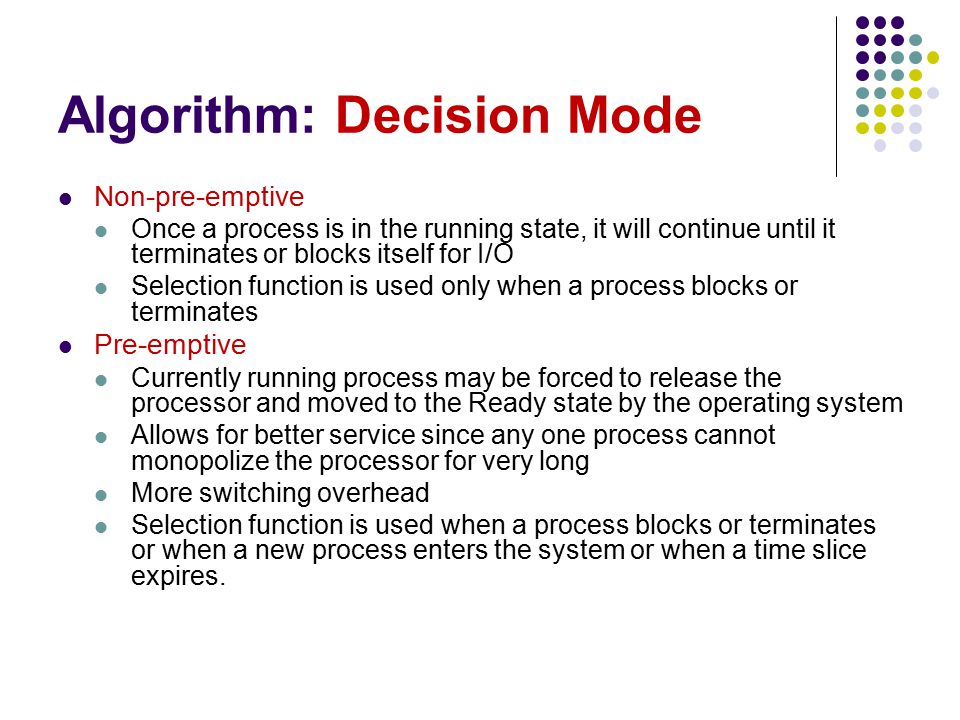 Algorithm: Decision Mode

- Non-pre-emptive
  - Once a process is in the running state, it will continue until it terminates or blocks itself for I/O
  - Selection function is used only when a process blocks or terminates
- Pre-emptive
  - Currently running process may be forced to release the processor and moved to the Ready state by the operating system
  - Allows for better service since any one process cannot monopolize the processor for very long
  - More switching overhead
  - Selection function is used when a process blocks or terminates or when a new process enters the system or when a time slice expires.